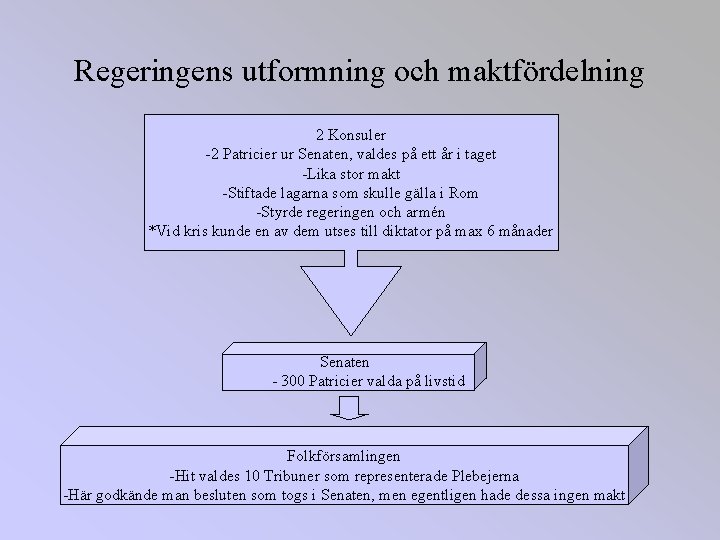 Regeringens utformning och maktfördelning

2 Konsuler
-2 Patricier ur Senaten, valdes på ett år i taget
-Lika stor makt
-Stiftade lagarna som skulle gälla i Rom
-Styrde regeringen och armén
*Vid kris kunde en av dem utses till diktator på max 6 månader

Senaten
- 300 Patricier valda på livstid

Folkförsamlingen
-Hit valdes 10 Tribuner som representerade Plebejerna
-Här godkände man besluten som togs i Senaten, men egentligen hade dessa ingen makt